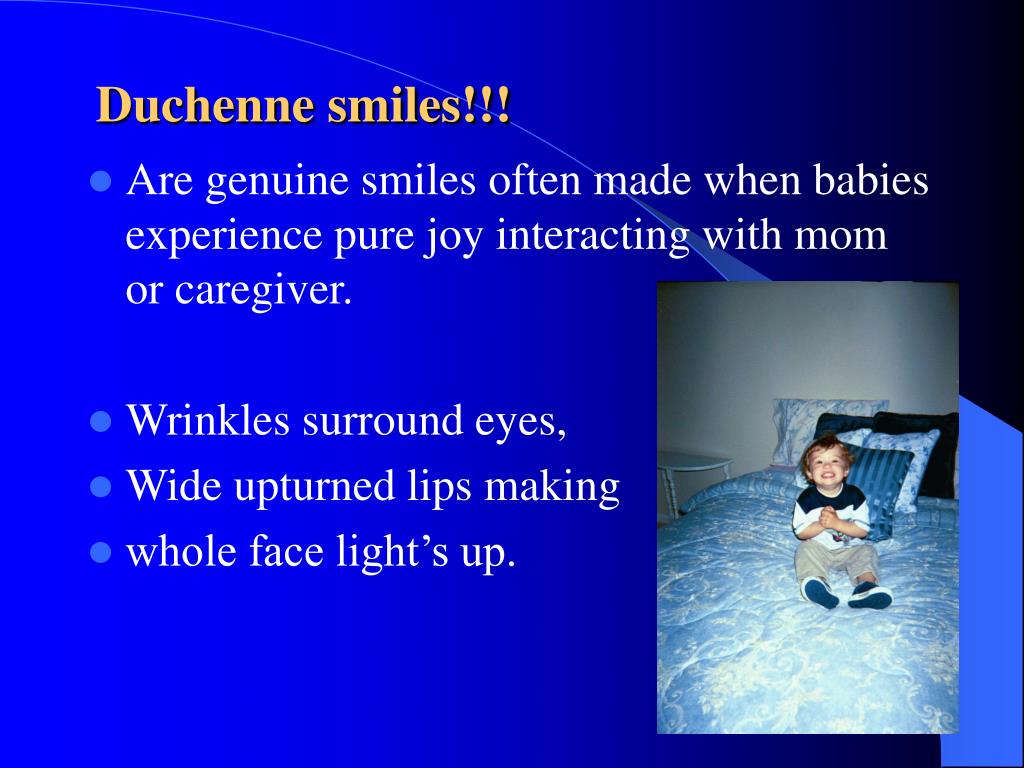 Duchenne smiles!!!

- Are genuine smiles often made when babies experience pure joy interacting with mom or caregiver.

- Wrinkles surround eyes,
- Wide upturned lips making
- whole face light’s up.